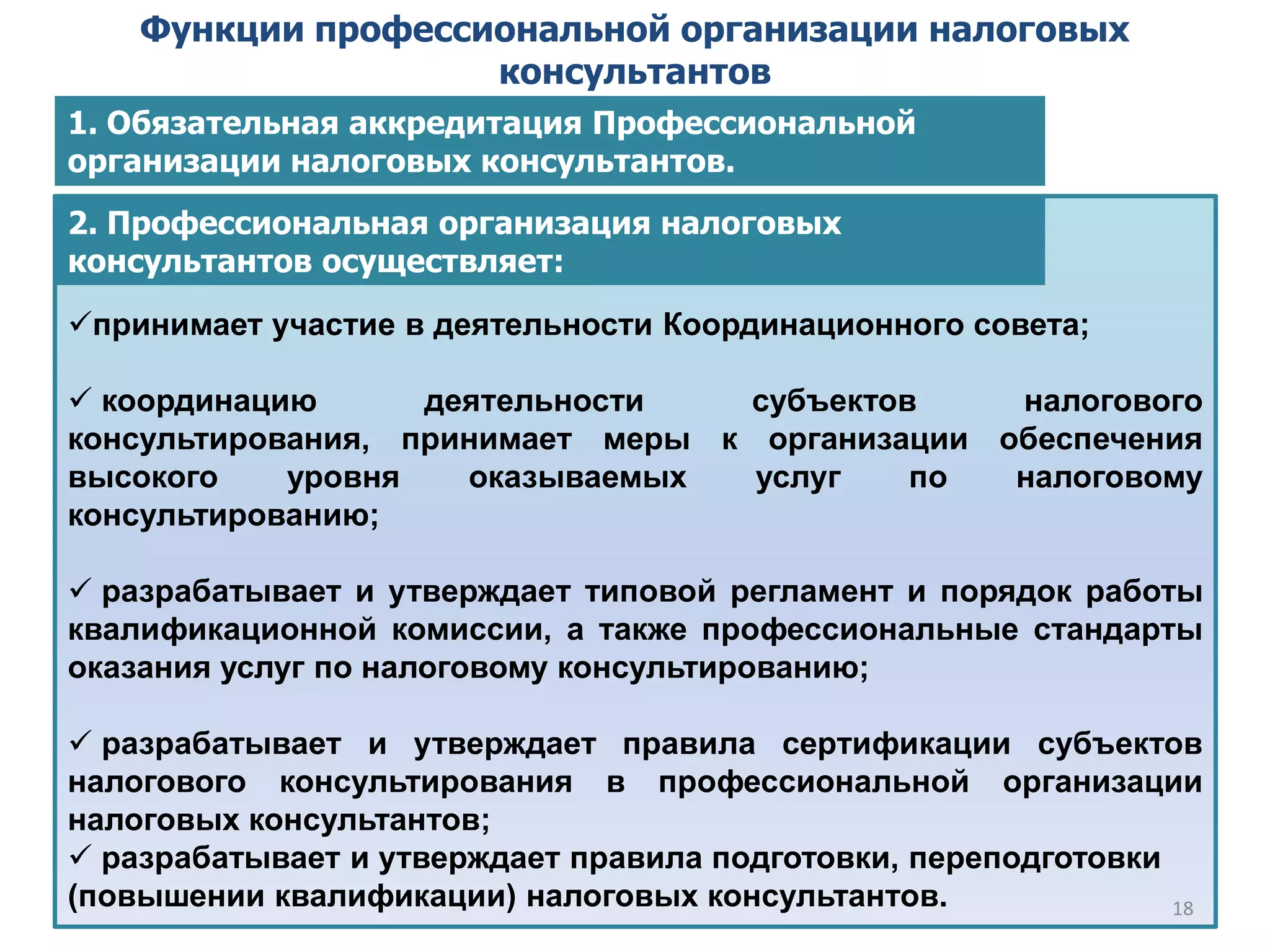 Функции профессиональной организации налоговых консультантов

1. Обязательная аккредитация Профессиональной организации налоговых консультантов.

2. Профессиональная организация налоговых консультантов осуществляет:

✓принимает участие в деятельности Координационного совета;

✓ координацию деятельности субъектов налогового консультирования, принимает меры к организации обеспечения высокого уровня оказываемых услуг по налоговому консультированию;

✓ разрабатывает и утверждает типовой регламент и порядок работы квалификационной комиссии, а также профессиональные стандарты оказания услуг по налоговому консультированию;

✓ разрабатывает и утверждает правила сертификации субъектов налогового консультирования в профессиональной организации налоговых консультантов;
✓ разрабатывает и утверждает правила подготовки, переподготовки (повышении квалификации) налоговых консультантов.

18